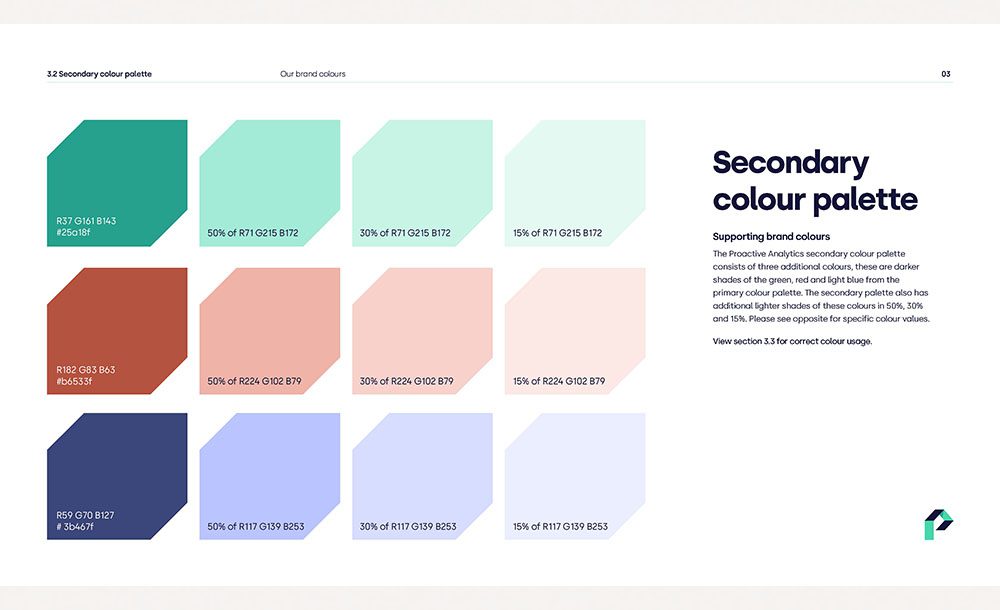 3.2 Secondary colour palette

Our brand colours

03

R37 G161 B143
#25a18f

50% of R71 G215 B172

30% of R71 G215 B172

15% of R71 G215 B172

R182 G83 B63
#b6533f

50% of R224 G102 B79

30% of R224 G102 B79

15% of R224 G102 B79

R59 G70 B127
# 3b467f

50% of R117 G139 B253

30% of R117 G139 B253

15% of R117 G139 B253

Secondary colour palette

Supporting brand colours

The Proactive Analytics secondary colour palette consists of three additional colours, these are darker shades of the green, red and light blue from the primary colour palette. The secondary palette also has additional lighter shades of these colours in 50%, 30% and 15%. Please see opposite for specific colour values.

View section 3.3 for correct colour usage.